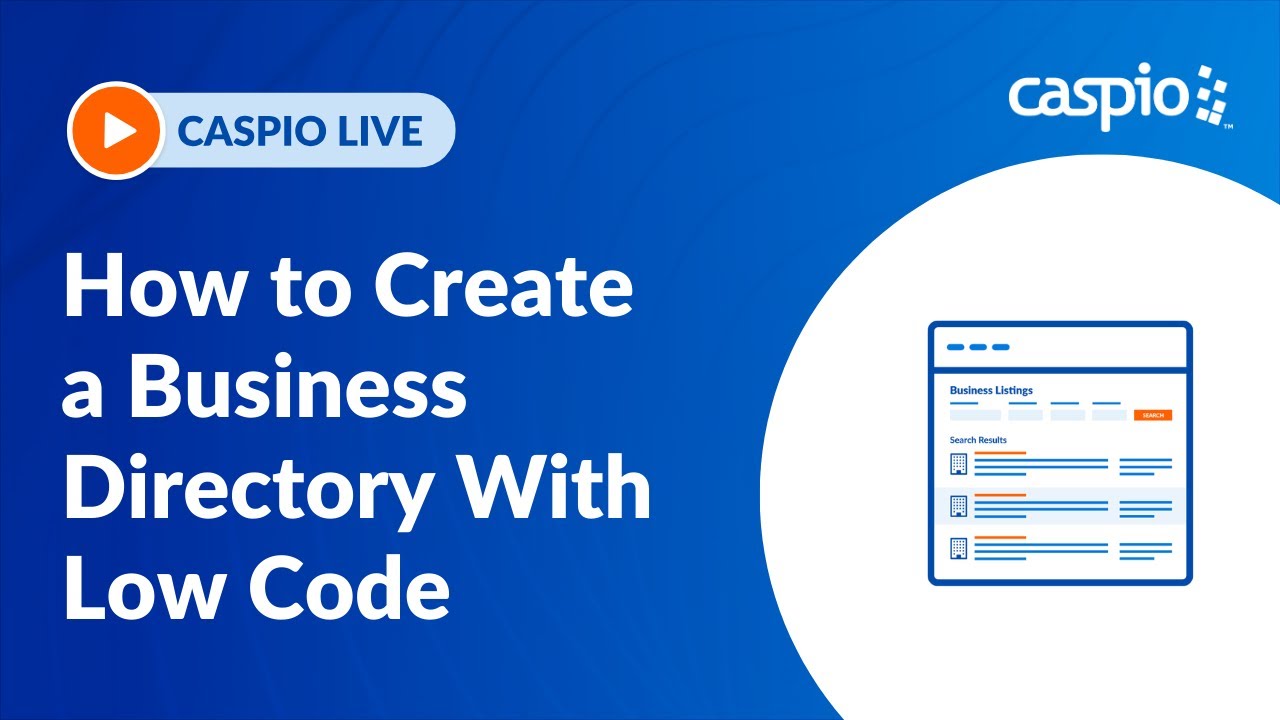 CASPIO LIVE

caspio™

How to Create a Business Directory With Low Code

Business Listings

SEARCH

Search Results